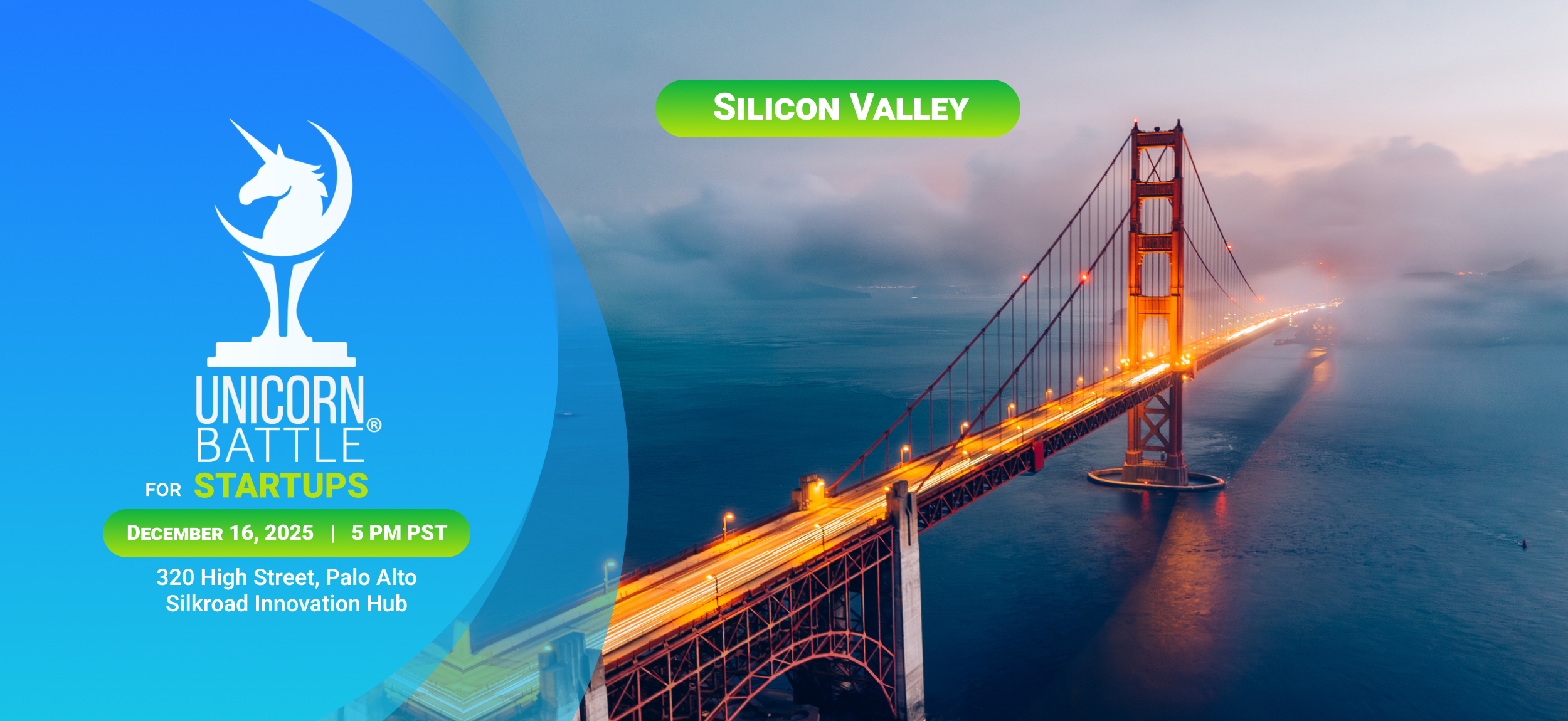 UNICORN BATTLE®
FOR STARTUPS

DECEMBER 16, 2025 | 5 PM PST

320 High Street, Palo Alto
Silkroad Innovation Hub

SILICON VALLEY